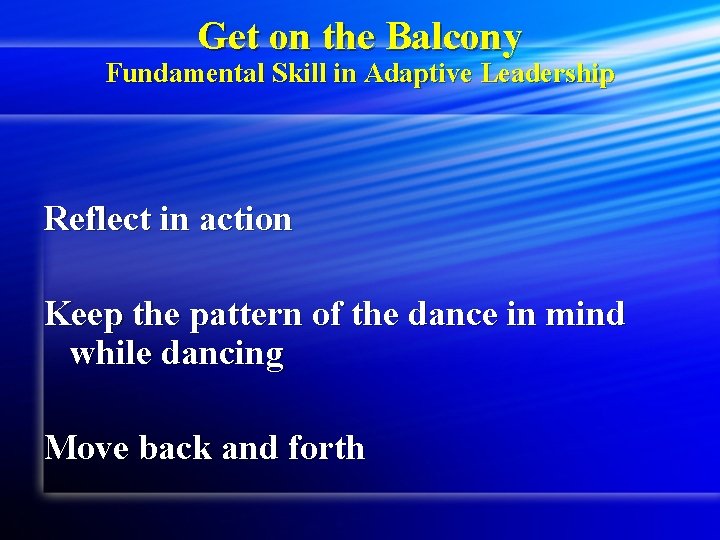 Get on the Balcony
Fundamental Skill in Adaptive Leadership

Reflect in action

Keep the pattern of the dance in mind while dancing

Move back and forth